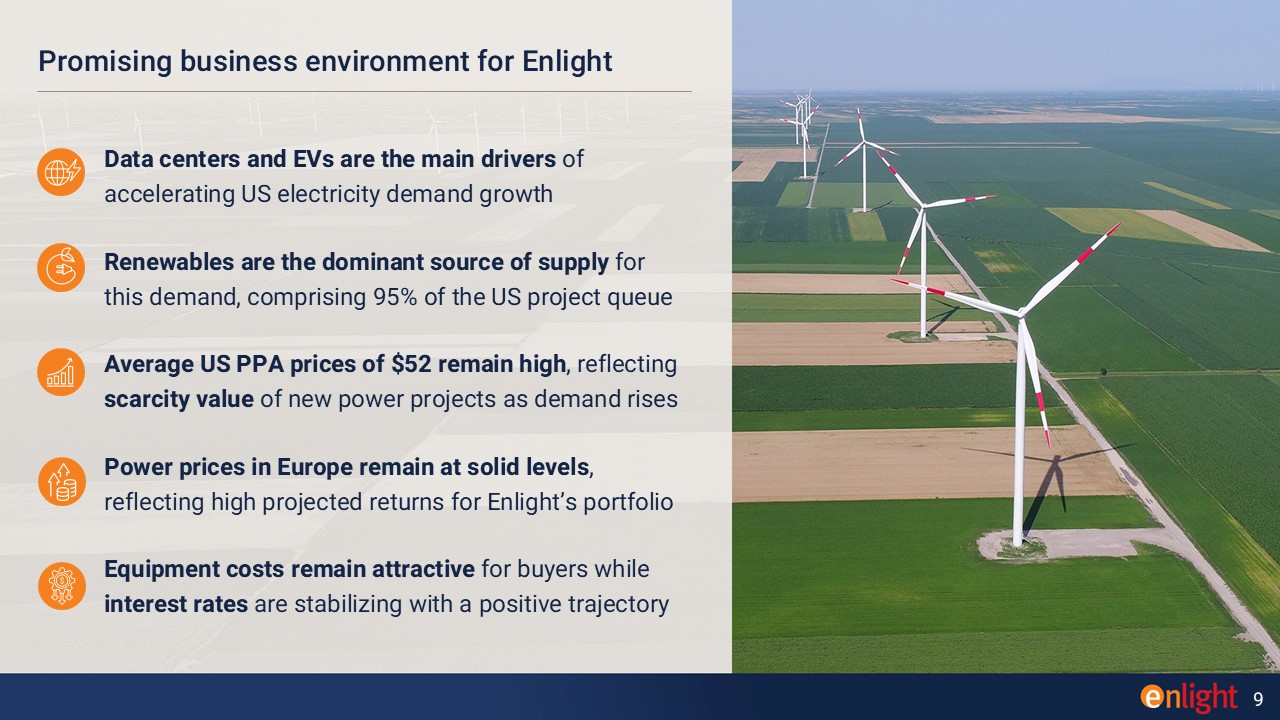 Promising business environment for Enlight

Data centers and EVs are the main drivers of accelerating US electricity demand growth

Renewables are the dominant source of supply for this demand, comprising 95% of the US project queue

Average US PPA prices of $52 remain high, reflecting scarcity value of new power projects as demand rises

Power prices in Europe remain at solid levels, reflecting high projected returns for Enlight's portfolio

Equipment costs remain attractive for buyers while interest rates are stabilizing with a positive trajectory

enlight 9